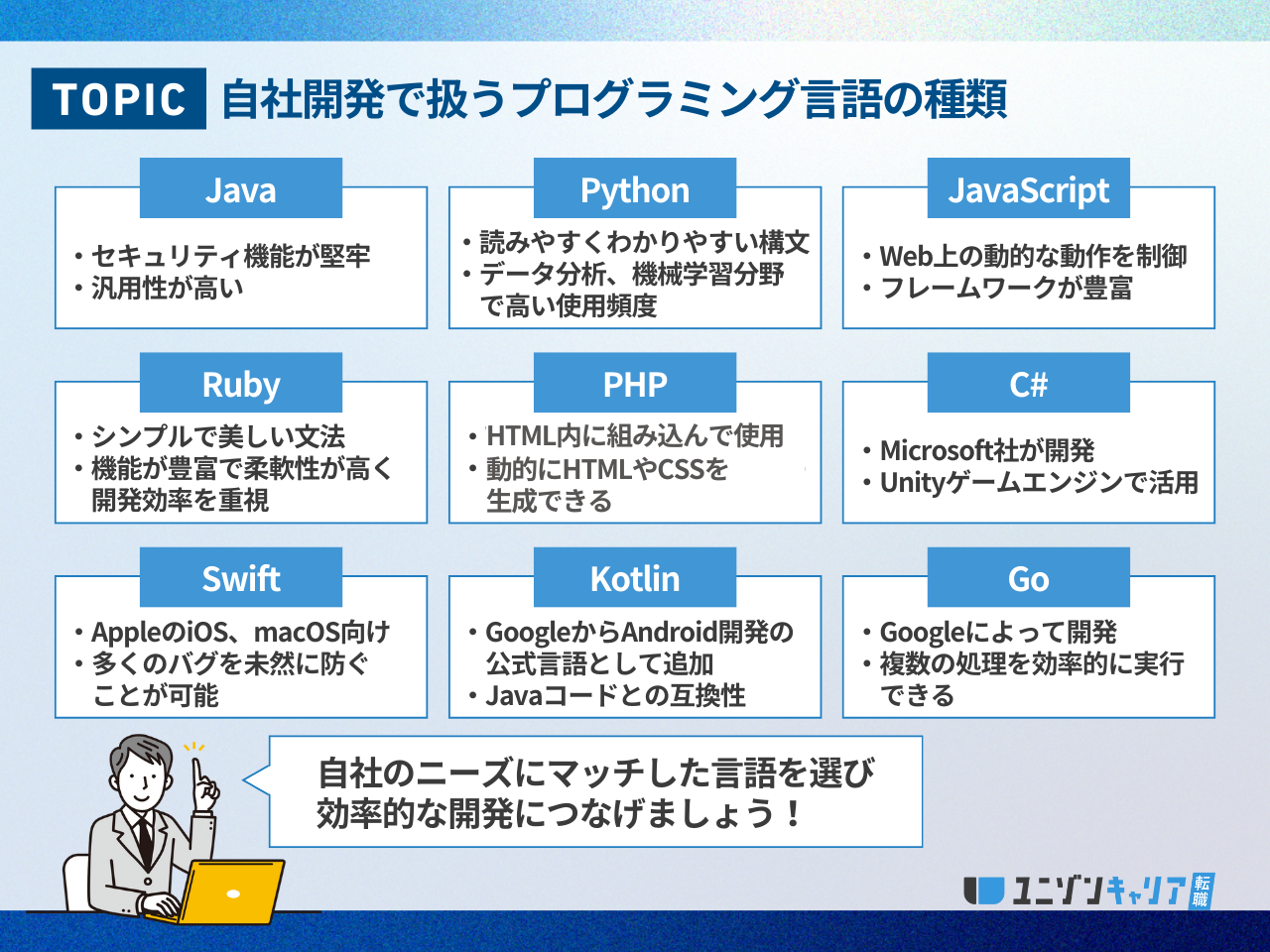 TOPIC 自社開発で扱うプログラミング言語の種類

Java

・セキュリティ機能が堅牢
・汎用性が高い

Python

・読みやすくわかりやすい構文
・データ分析、機械学習分野で高い使用頻度

JavaScript

・Web上の動的な動作を制御
・フレームワークが豊富

Ruby

・シンプルで美しい文法
・機能が豊富で柔軟性が高く開発効率を重視

PHP

・HTML内に組み込んで使用
・動的にHTMLやCSSを生成できる

C#

・Microsoft社が開発
・Unityゲームエンジンで活用

Swift

・AppleのiOS、macOS向け
・多くのバグを未然に防ぐことが可能

Kotlin

・GoogleからAndroid開発の公式言語として追加
・Javaコードとの互換性

Go

・Googleによって開発
・複数の処理を効率的に実行できる

自社のニーズにマッチした言語を選び効率的な開発につなげましょう！

ユニゾンキャリア 転職